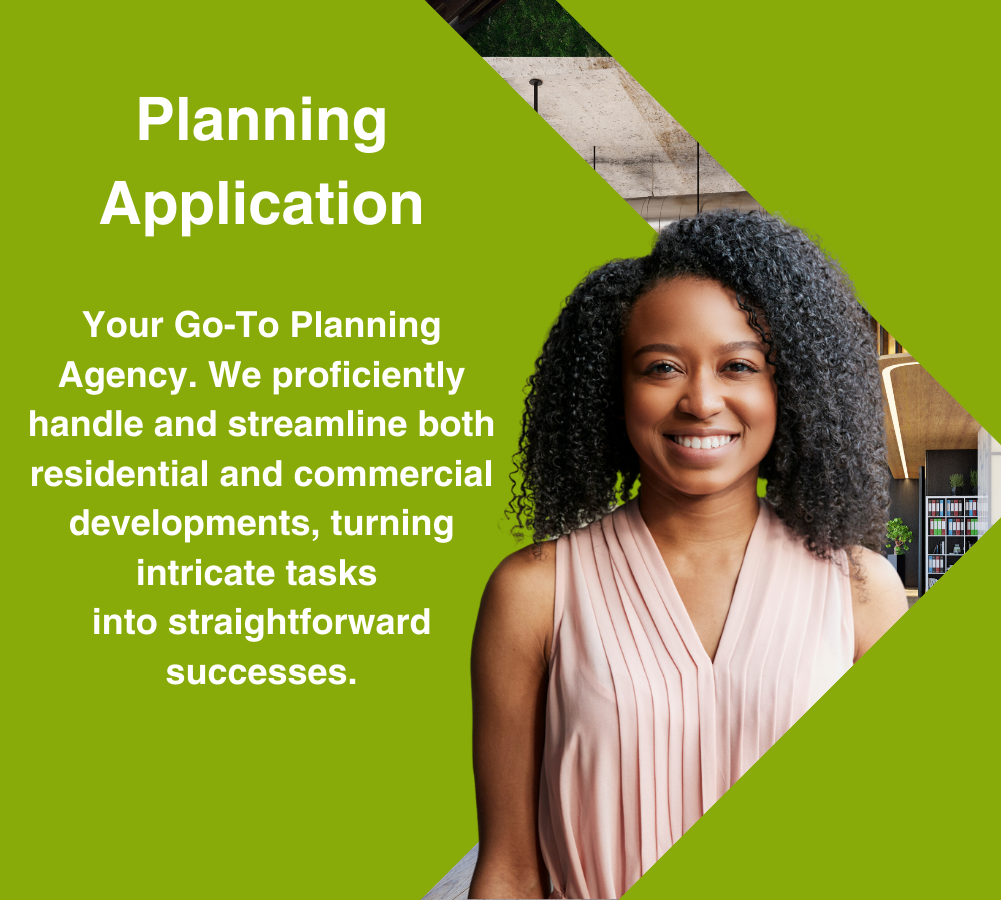 Planning Application

Your Go-To Planning Agency. We proficiently handle and streamline both residential and commercial developments, turning intricate tasks into straightforward successes.